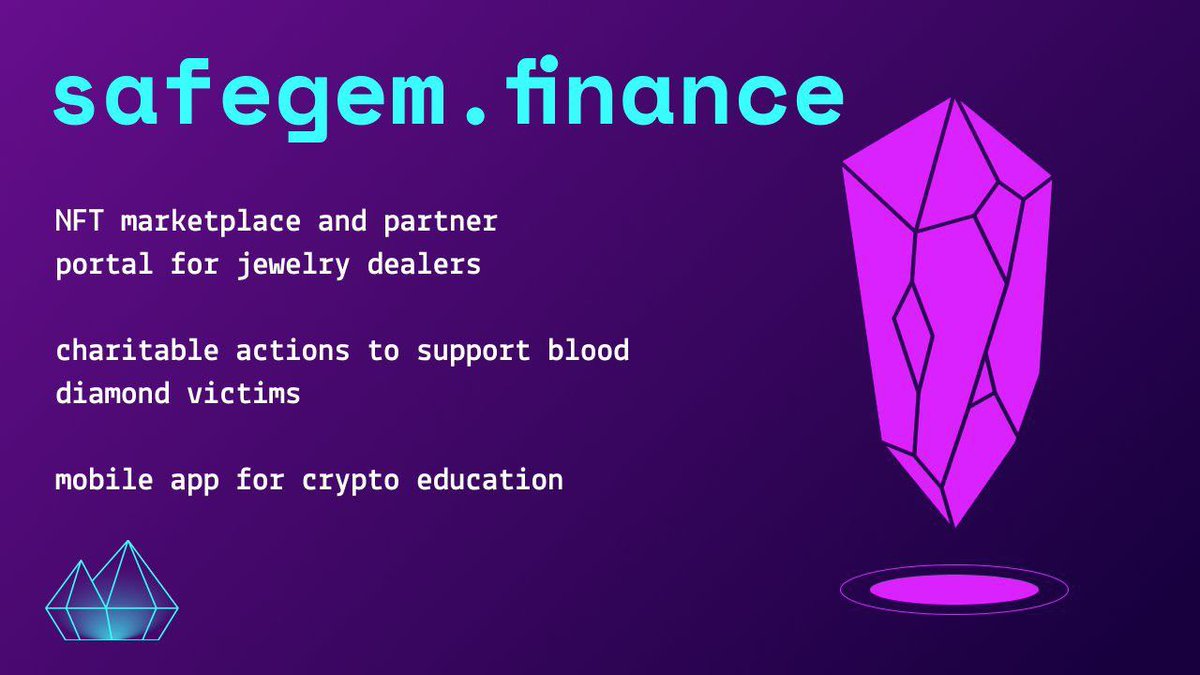 safegem.finance

NFT marketplace and partner portal for jewelry dealers

charitable actions to support blood diamond victims

mobile app for crypto education